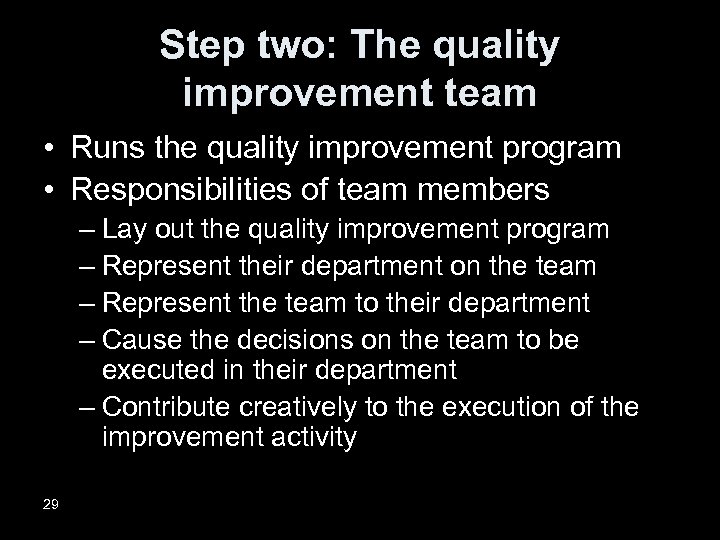 Step two: The quality improvement team

• Runs the quality improvement program
• Responsibilities of team members
– Lay out the quality improvement program
– Represent their department on the team
– Represent the team to their department
– Cause the decisions on the team to be executed in their department
– Contribute creatively to the execution of the improvement activity

29